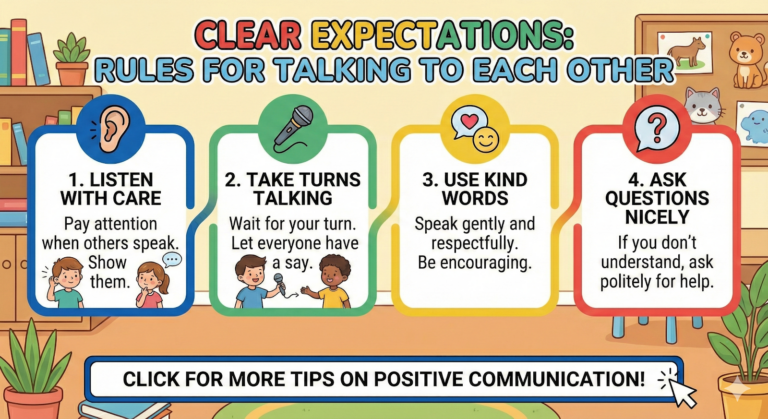 CLEAR EXPECTATIONS:
RULES FOR TALKING TO EACH OTHER

1. LISTEN WITH CARE
Pay attention when others speak. Show them.

2. TAKE TURNS TALKING
Wait for your turn. Let everyone have a say.

3. USE KIND WORDS
Speak gently and respectfully. Be encouraging.

4. ASK QUESTIONS NICELY
If you don't understand, ask politely for help.

CLICK FOR MORE TIPS ON POSITIVE COMMUNICATION!